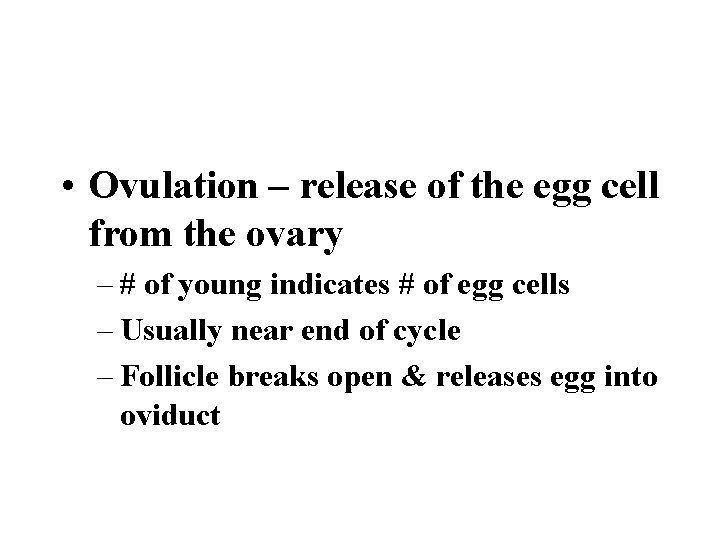 • Ovulation – release of the egg cell from the ovary

– # of young indicates # of egg cells

– Usually near end of cycle

– Follicle breaks open & releases egg into oviduct